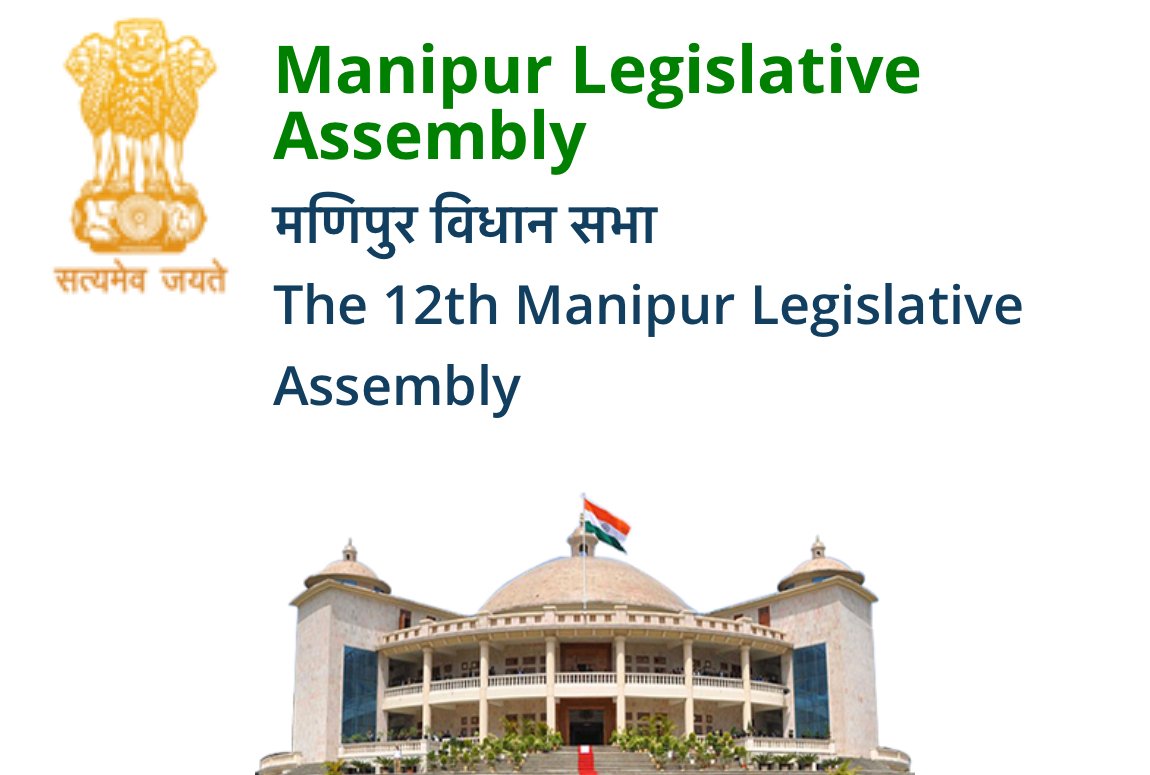 सत्यमेव जयते

Manipur Legislative Assembly

मणिपुर विधान सभा

The 12th Manipur Legislative Assembly